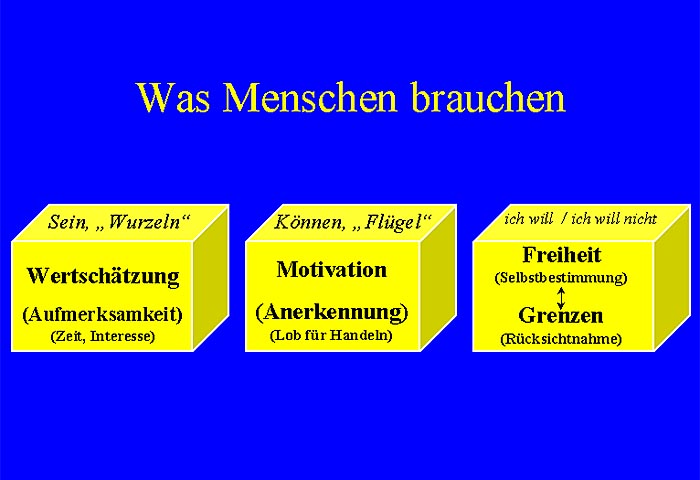 Was Menschen brauchen

Sein, „Wurzeln“

Wertschätzung

(Aufmerksamkeit)

(Zeit, Interesse)

Können, „Flügel“

Motivation

(Anerkennung)

(Lob für Handeln)

ich will / ich will nicht

Freiheit

(Selbstbestimmung)

Grenzen

(Rücksichtnahme)